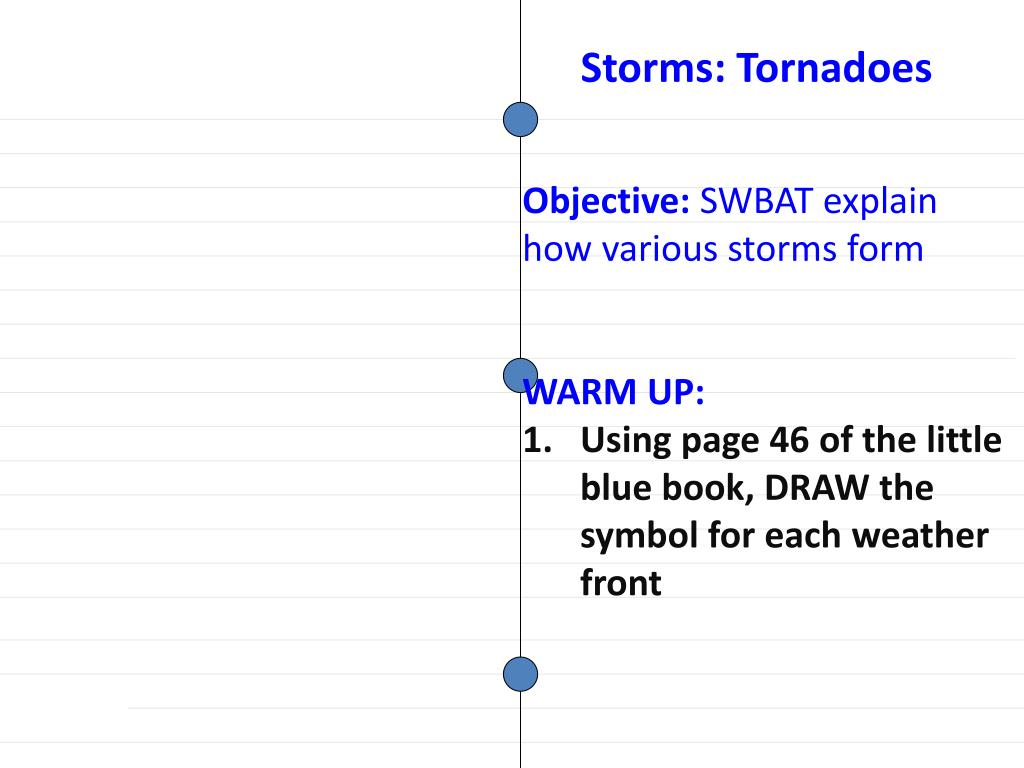 Storms: Tornadoes

Objective: SWBAT explain how various storms form

WARM UP:
1. Using page 46 of the little blue book, DRAW the symbol for each weather front